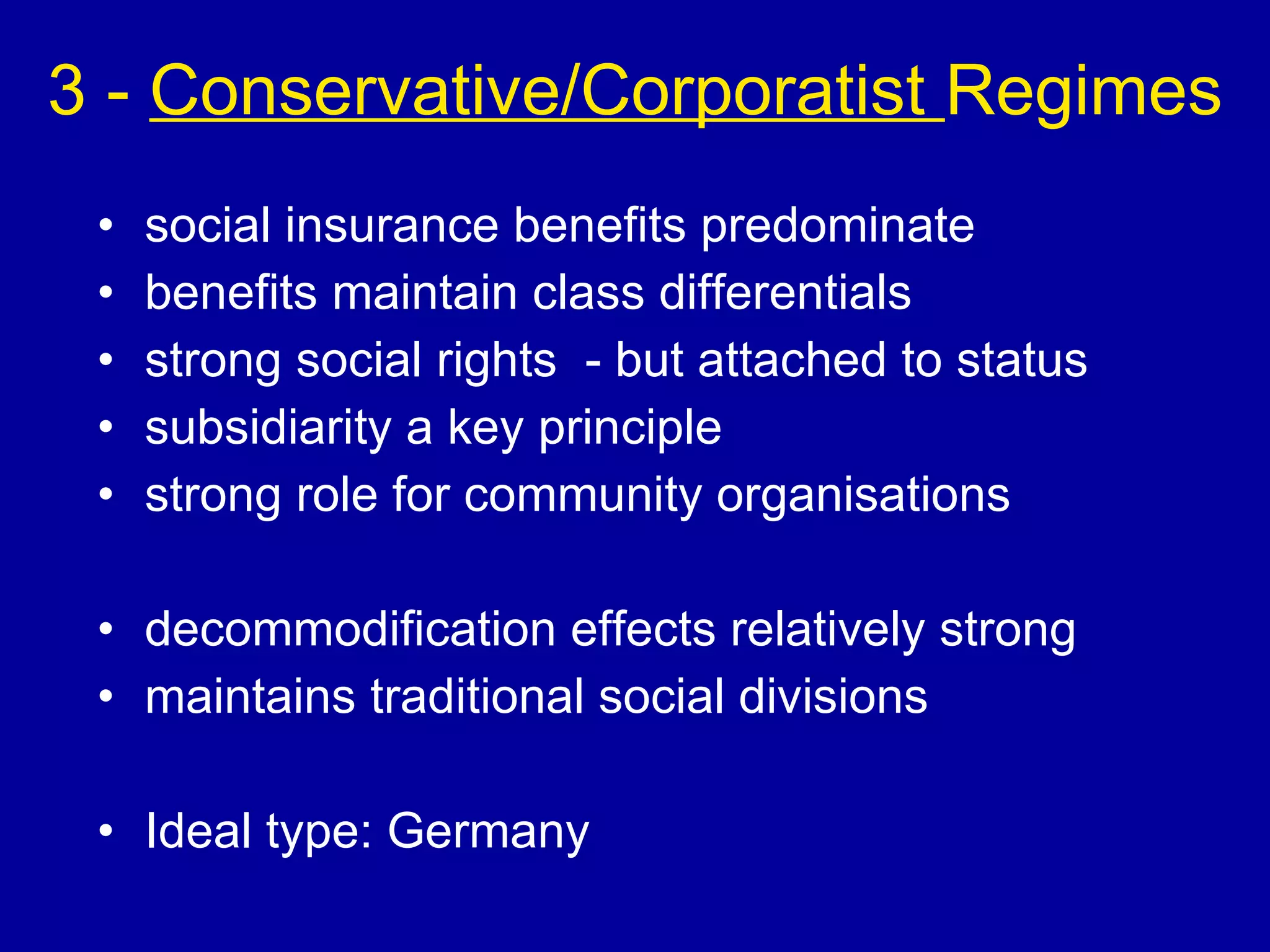 3 - Conservative/Corporatist Regimes

• social insurance benefits predominate
• benefits maintain class differentials
• strong social rights - but attached to status
• subsidiarity a key principle
• strong role for community organisations

• decommodification effects relatively strong
• maintains traditional social divisions

• Ideal type: Germany